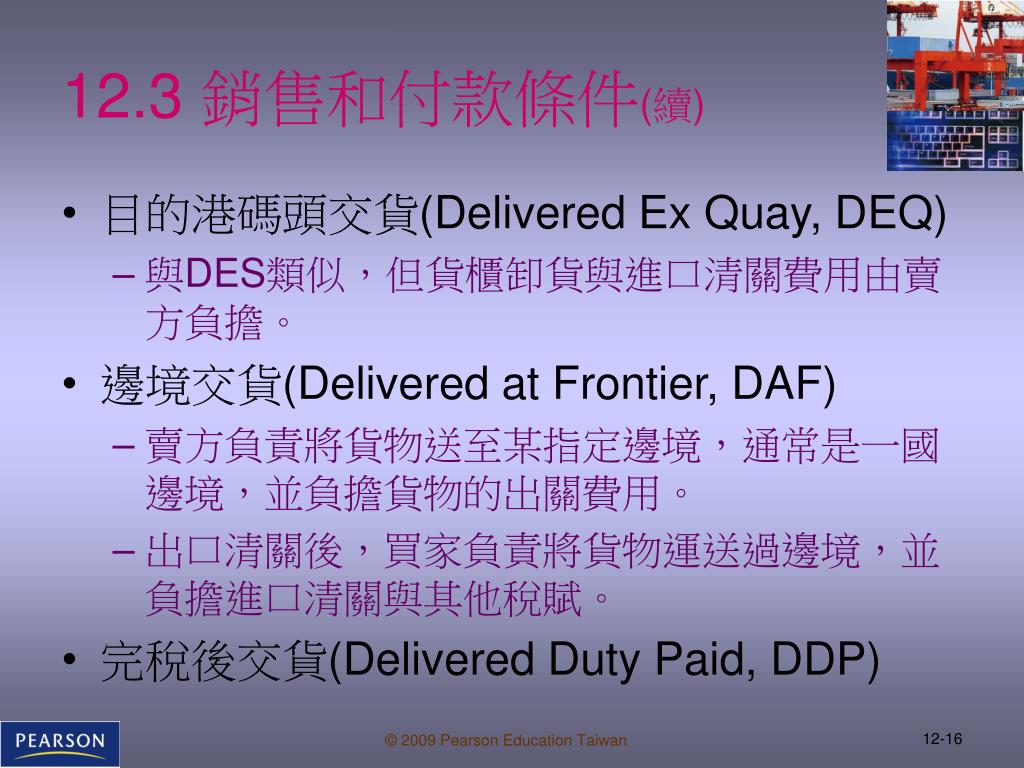 12.3 銷售和付款條件(續)

• 目的港碼頭交貨(Delivered Ex Quay, DEQ)
– 與DES類似，但貨櫃卸貨與進口清關費用由賣方負擔。

• 邊境交貨(Delivered at Frontier, DAF)
– 賣方負責將貨物送至某指定邊境，通常是一國邊境，並負擔貨物的出關費用。
– 出口清關後，買家負責將貨物運送過邊境，並負擔進口清關與其他稅賦。

• 完稅後交貨(Delivered Duty Paid, DDP)

PEARSON

© 2009 Pearson Education Taiwan

12-16